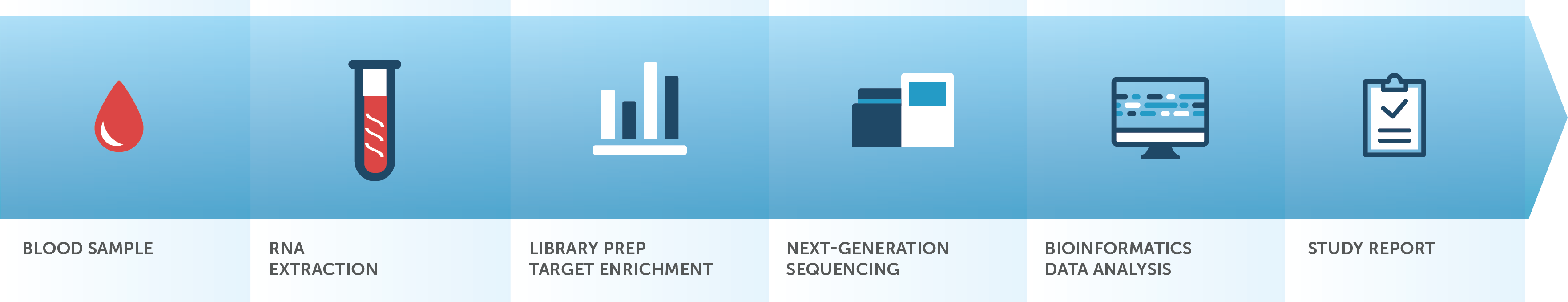 BLOOD SAMPLE

RNA EXTRACTION

LIBRARY PREP TARGET ENRICHMENT

NEXT-GENERATION SEQUENCING

BIOINFORMATICS DATA ANALYSIS

STUDY REPORT